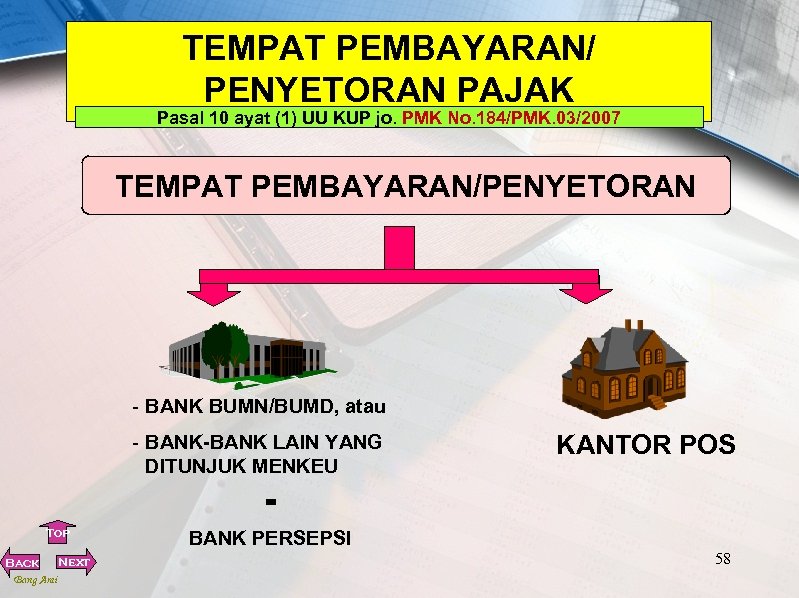 TEMPAT PEMBAYARAN/ PENYETORAN PAJAK

Pasal 10 ayat (1) UU KUP jo. PMK No.184/PMK.03/2007

TEMPAT PEMBAYARAN/PENYETORAN

- BANK BUMN/BUMD, atau

- BANK-BANK LAIN YANG DITUNJUK MENKEU

=

BANK PERSEPSI

KANTOR POS

TOP

BACK

NEXT

Bang Arai

58